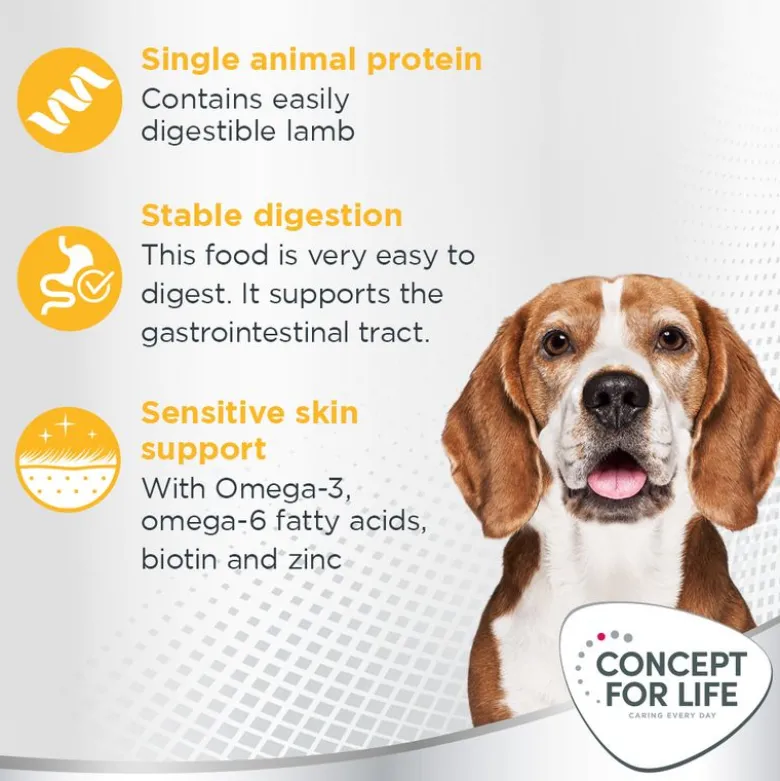 Single animal protein
Contains easily digestible lamb

Stable digestion
This food is very easy to digest. It supports the gastrointestinal tract.

Sensitive skin support
With Omega-3, omega-6 fatty acids, biotin and zinc

CONCEPT FOR LIFE
CARING EVERY DAY